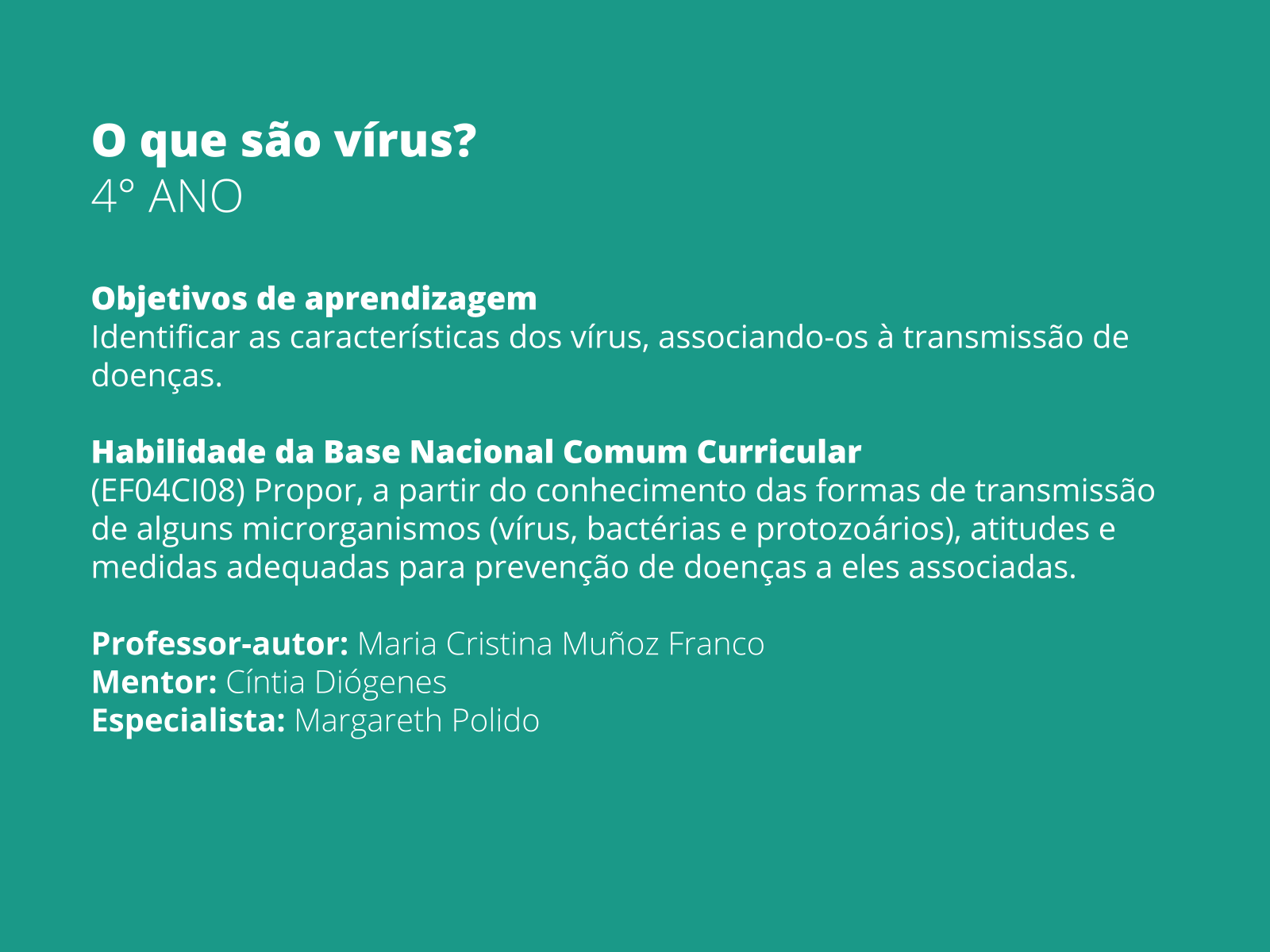 O que são vírus?
4° ANO

Objetivos de aprendizagem
Identificar as características dos vírus, associando-os à transmissão de doenças.

Habilidade da Base Nacional Comum Curricular
(EF04CI08) Propor, a partir do conhecimento das formas de transmissão de alguns microrganismos (vírus, bactérias e protozoários), atitudes e medidas adequadas para prevenção de doenças a eles associadas.

Professor-autor: Maria Cristina Muñoz Franco
Mentor: Cíntia Diógenes
Especialista: Margareth Polido